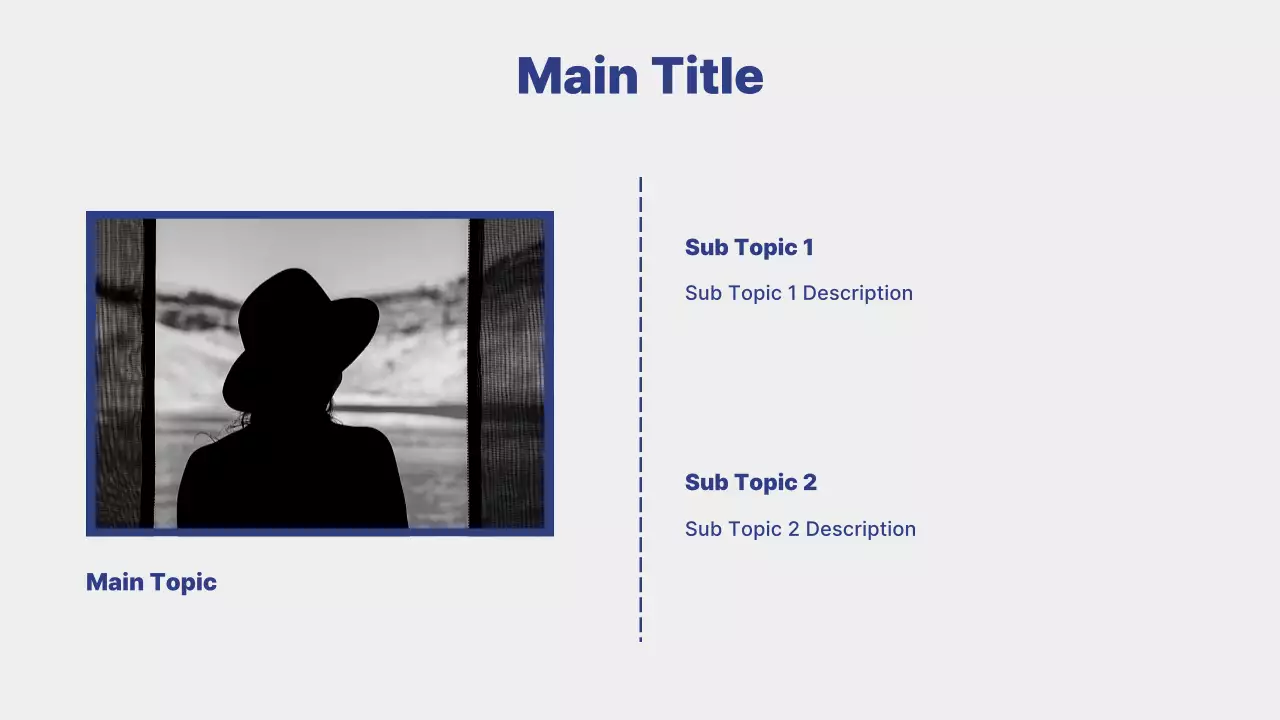 Main Title

Main Topic

Sub Topic 1

Sub Topic 1 Description

Sub Topic 2

Sub Topic 2 Description